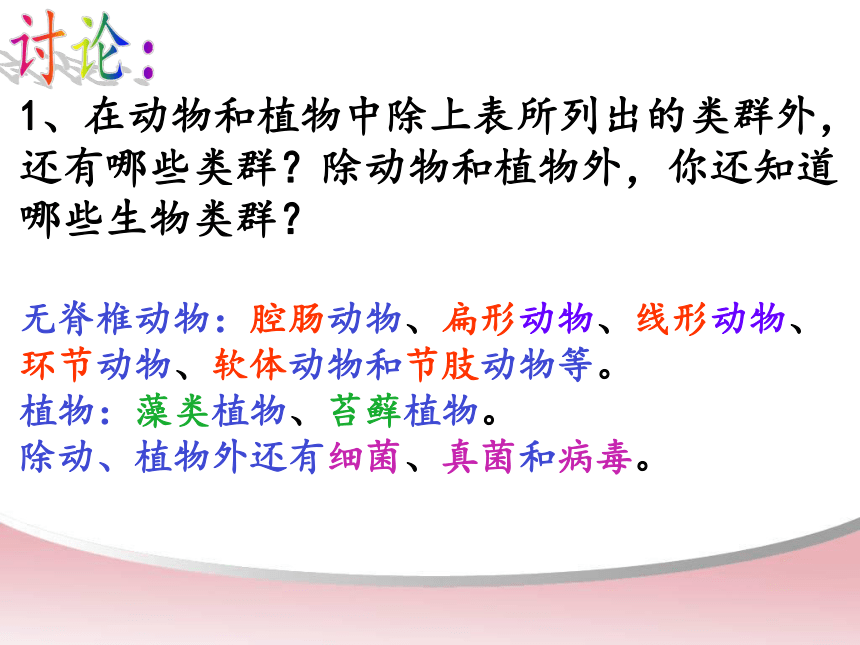 讨论：

1、在动物和植物中除上表所列出的类群外，还有哪些类群？除动物和植物外，你还知道哪些生物类群？

无脊椎动物：腔肠动物、扁形动物、线形动物、环节动物、软体动物和节肢动物等。
植物：藻类植物、苔藓植物。
除动、植物外还有细菌、真菌和病毒。